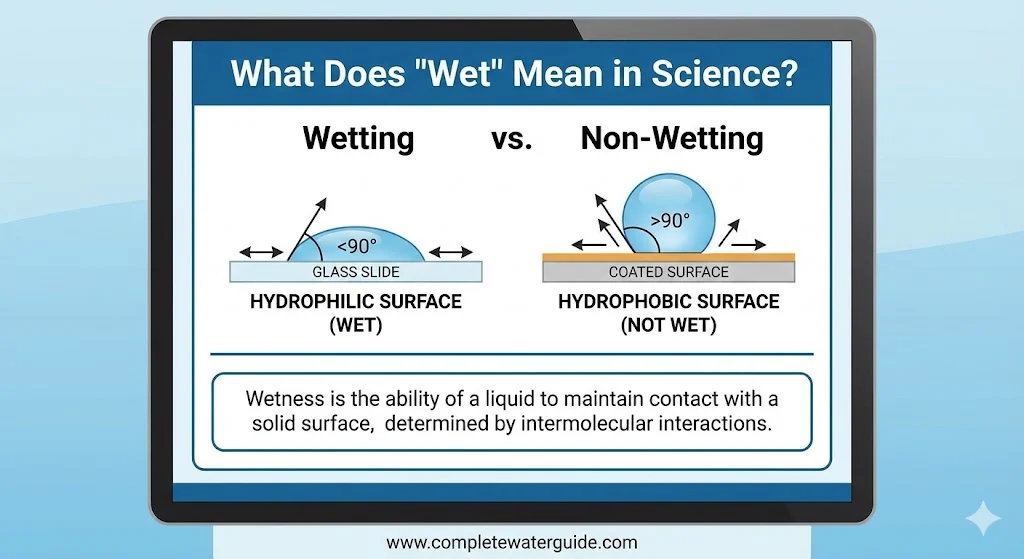 What Does "Wet" Mean in Science?

Wetting vs. Non-Wetting

<90°

GLASS SLIDE

HYDROPHILIC SURFACE (WET)

>90°

COATED SURFACE

HYDROPHOBIC SURFACE (NOT WET)

Wetness is the ability of a liquid to maintain contact with a solid surface, determined by intermolecular interactions.

www.completewaterguide.com